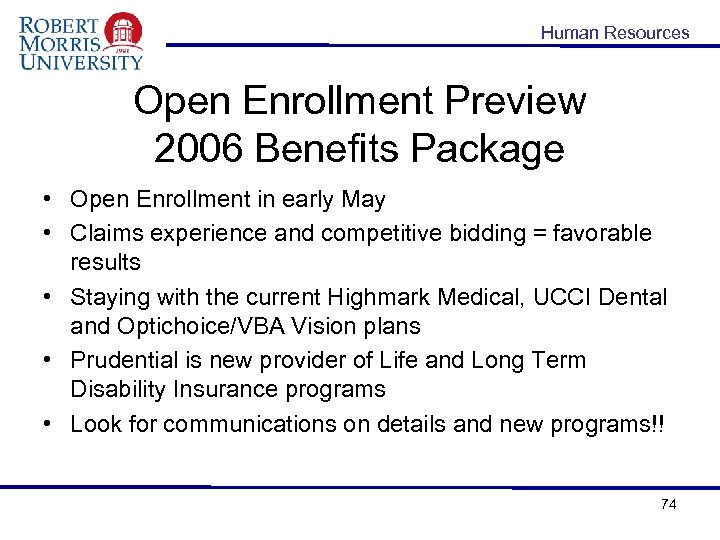 ROBERT MORRIS UNIVERSITY
1921

Human Resources

Open Enrollment Preview
2006 Benefits Package

• Open Enrollment in early May
• Claims experience and competitive bidding = favorable results
• Staying with the current Highmark Medical, UCCI Dental and Optichoice/VBA Vision plans
• Prudential is new provider of Life and Long Term Disability Insurance programs
• Look for communications on details and new programs!!

74